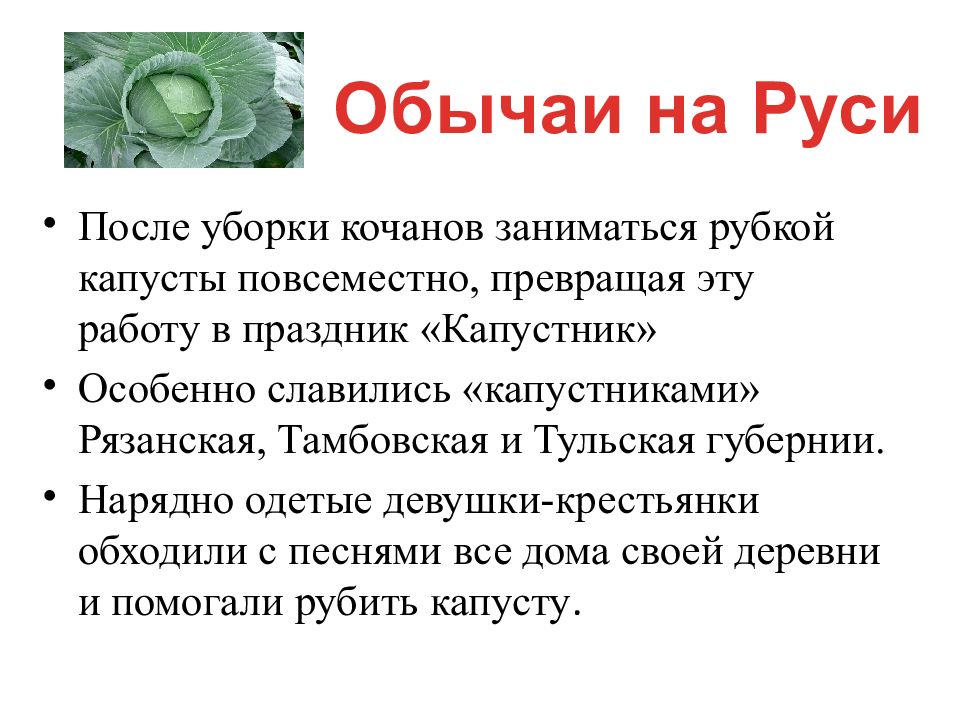 Обычаи на Руси

• После уборки кочанов заниматься рубкой капусты повсеместно, превращая эту работу в праздник «Капустник»

• Особенно славились «капустниками» Рязанская, Тамбовская и Тульская губернии.

• Нарядно одетые девушки-крестьянки обходили с песнями все дома своей деревни и помогали рубить капусту.